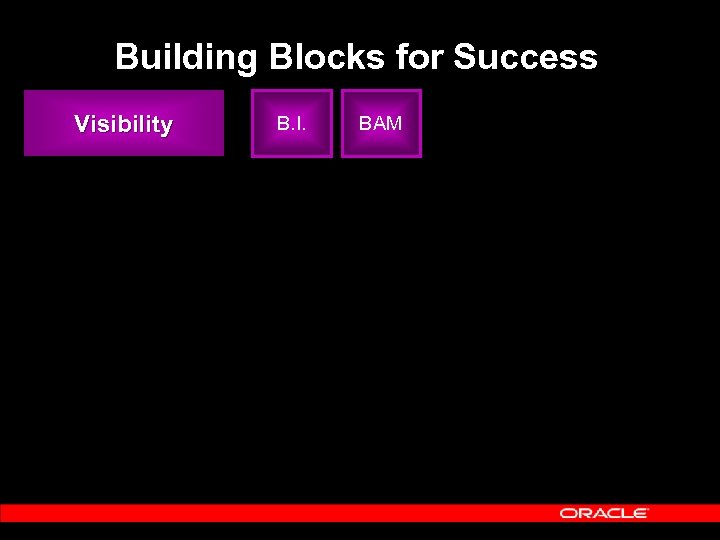 Building Blocks for Success

Visibility

B.I.

BAM

ORACLE